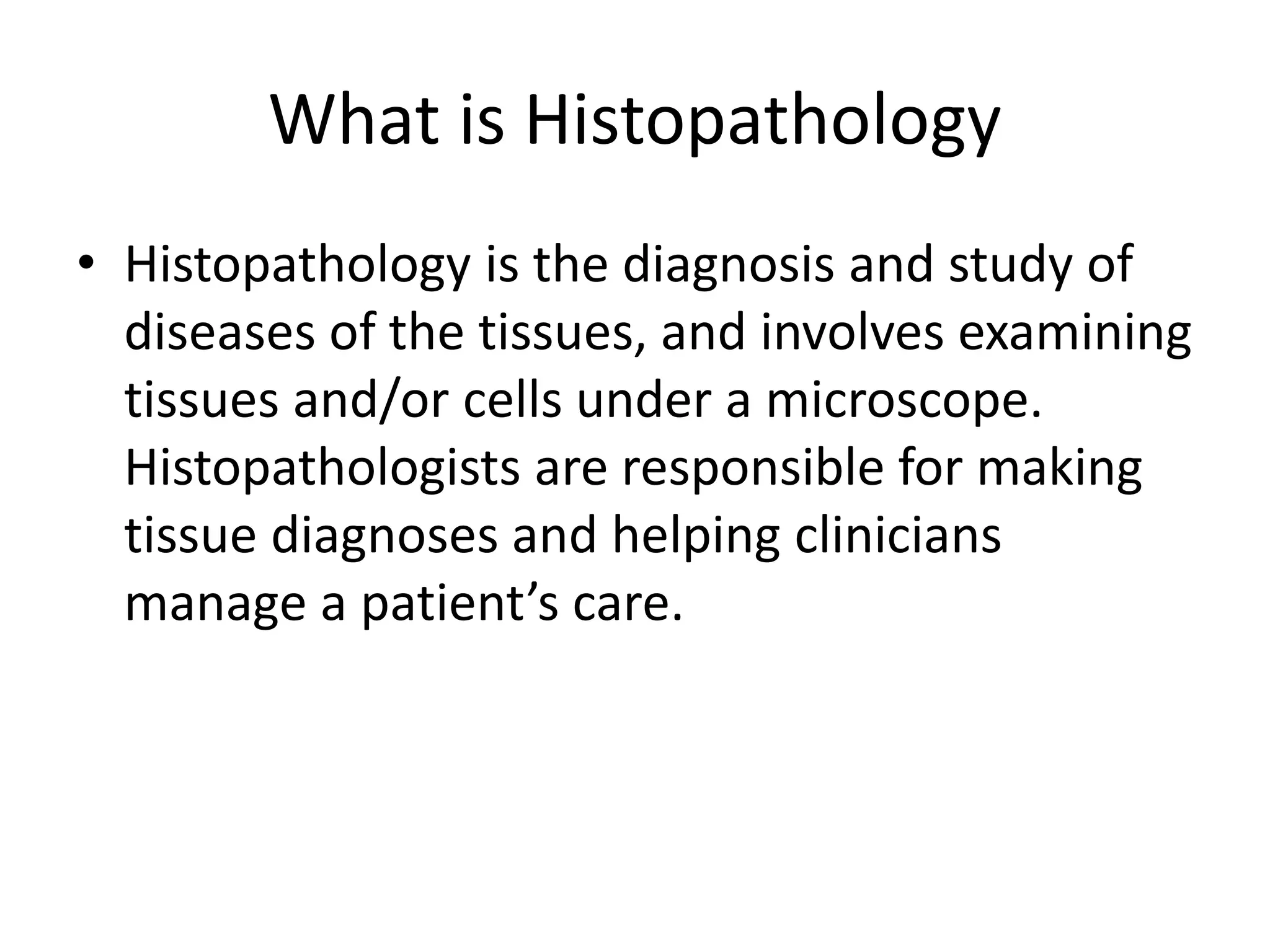 What is Histopathology

• Histopathology is the diagnosis and study of diseases of the tissues, and involves examining tissues and/or cells under a microscope. Histopathologists are responsible for making tissue diagnoses and helping clinicians manage a patient’s care.